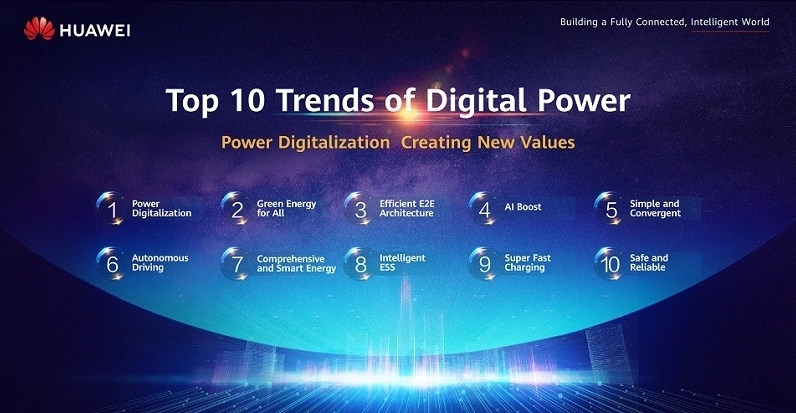 HUAWEI

Building a Fully Connected, Intelligent World

Top 10 Trends of Digital Power

Power Digitalization Creating New Values

1 Power Digitalization

2 Green Energy for All

3 Efficient E2E Architecture

4 AI Boost

5 Simple and Convergent

6 Autonomous Driving

7 Comprehensive and Smart Energy

8 Intelligent ESS

9 Super Fast Charging

10 Safe and Reliable